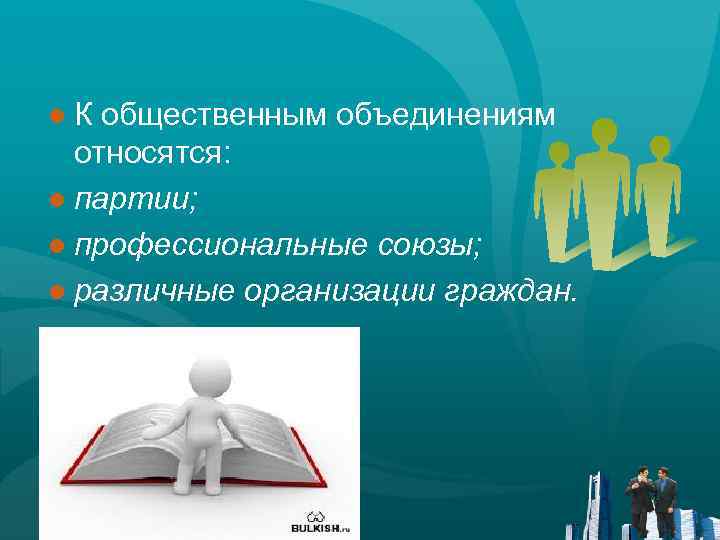 К общественным объединениям относятся:

партии;

профессиональные союзы;

различные организации граждан.

BULKISH.ru